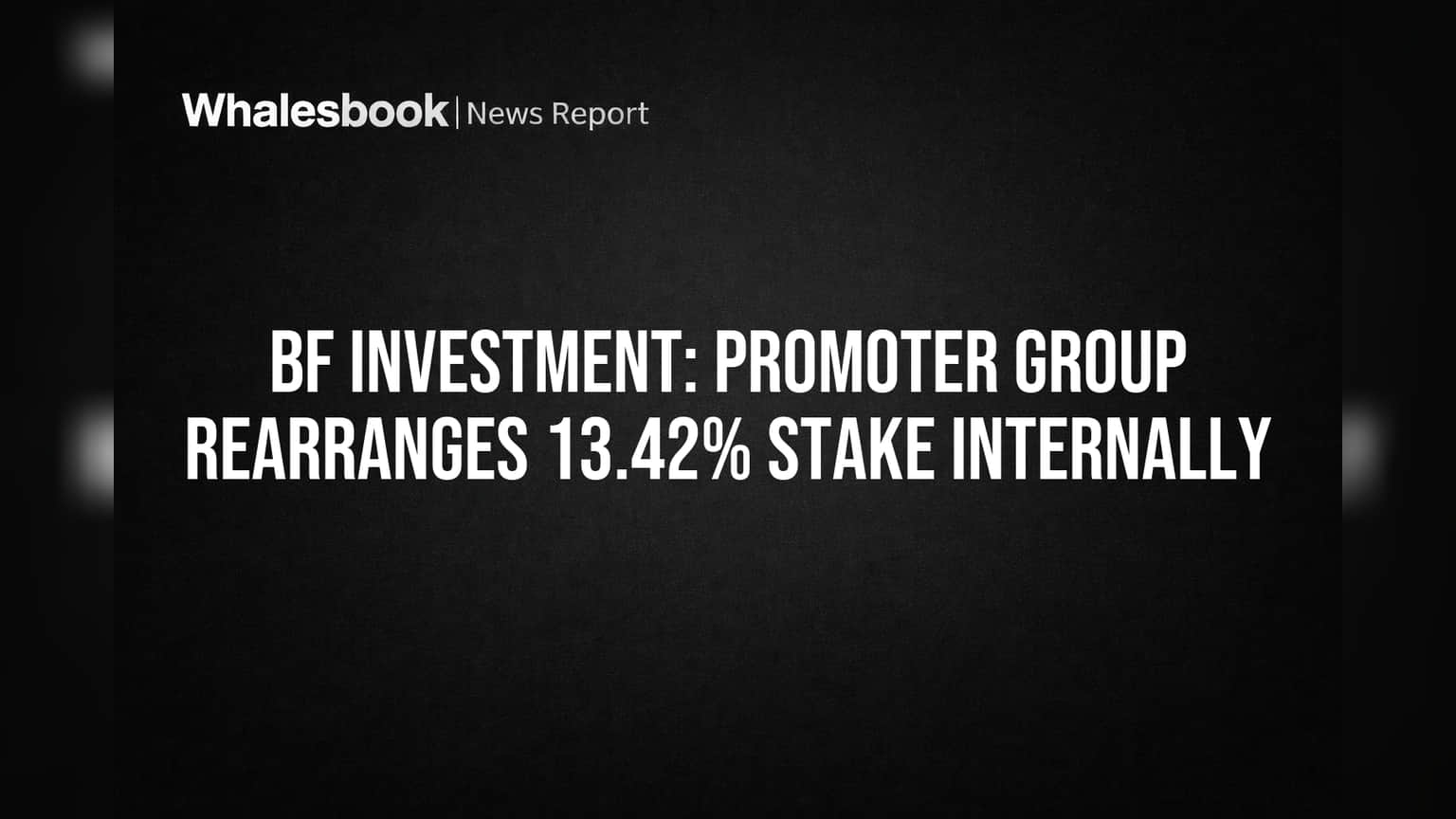 Whalesbook | News Report

BF INVESTMENT: PROMOTER GROUP REARRANGES 13.42% STAKE INTERNALLY